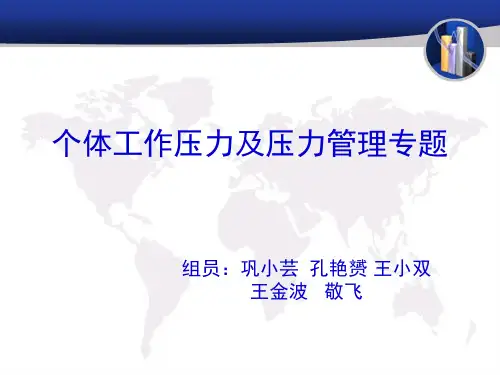 个体工作压力及压力管理专题

组员：巩小芸 孔艳赟 王小双
王金波 敬飞